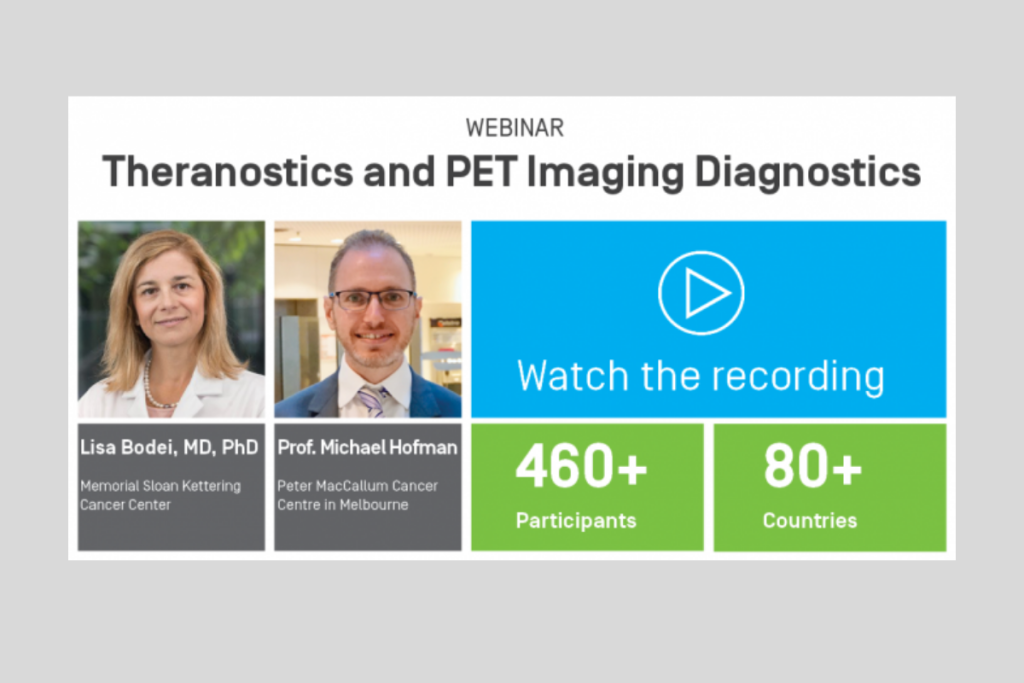 WEBINAR

Theranostics and PET Imaging Diagnostics

Lisa Bodei, MD, PhD

Memorial Sloan Kettering Cancer Center

Prof. Michael Hofman

Peter MacCallum Cancer Centre in Melbourne

Watch the recording

460+

Participants

80+

Countries